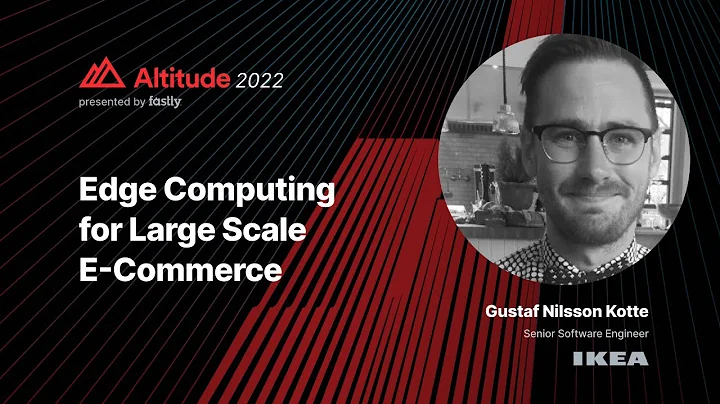 Altitude 2022
presented by fastly

Edge Computing for Large Scale E-Commerce

Gustaf Nilsson Kotte
Senior Software Engineer
IKEA